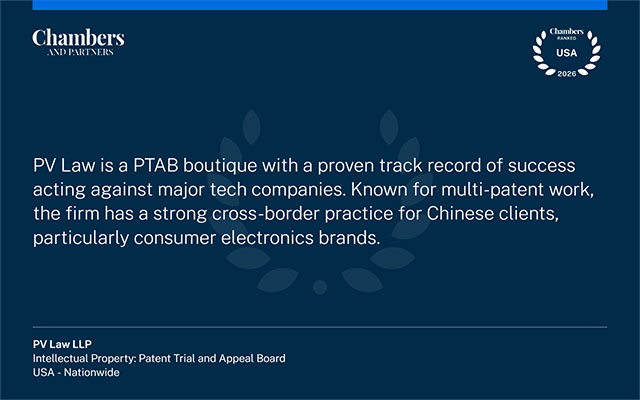 Chambers
AND PARTNERS

Chambers
RANKED
USA
2026

PV Law is a PTAB boutique with a proven track record of success acting against major tech companies. Known for multi-patent work, the firm has a strong cross-border practice for Chinese clients, particularly consumer electronics brands.

PV Law LLP
Intellectual Property: Patent Trial and Appeal Board
USA - Nationwide